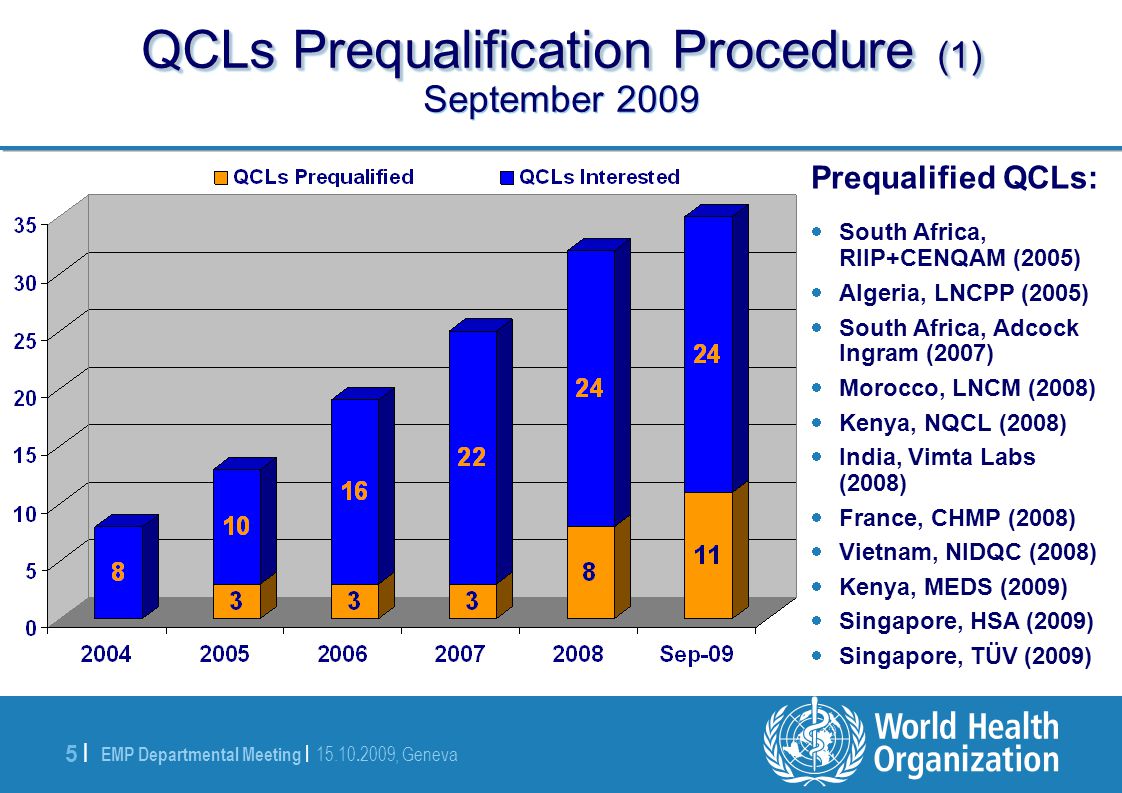 QCLs Prequalification Procedure (1)
September 2009

QCLs Prequalified
QCLs Interested

35
30
25
20
15
10
5
0

8
10
3
16
3
22
3
24
8
24
11

2004
2005
2006
2007
2008
Sep-09

Prequalified QCLs:

South Africa, RIIP+CENQAM (2005)
Algeria, LNCPP (2005)
South Africa, Adcock Ingram (2007)
Morocco, LNCM (2008)
Kenya, NQCL (2008)
India, Vimta Labs (2008)
France, CHMP (2008)
Vietnam, NIDQC (2008)
Kenya, MEDS (2009)
Singapore, HSA (2009)
Singapore, TÜV (2009)

5 | EMP Departmental Meeting | 15.10.2009, Geneva

World Health Organization